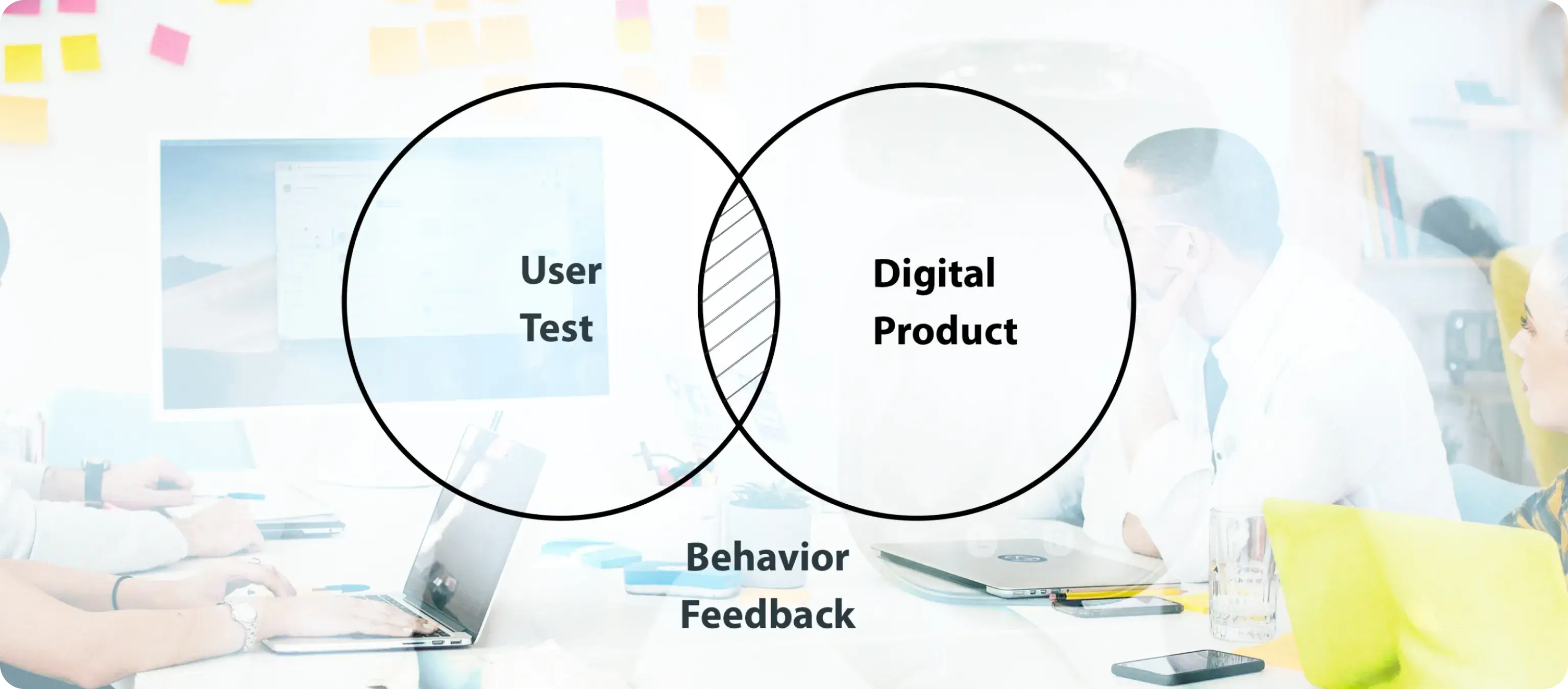 User Test

Digital Product

Behavior Feedback